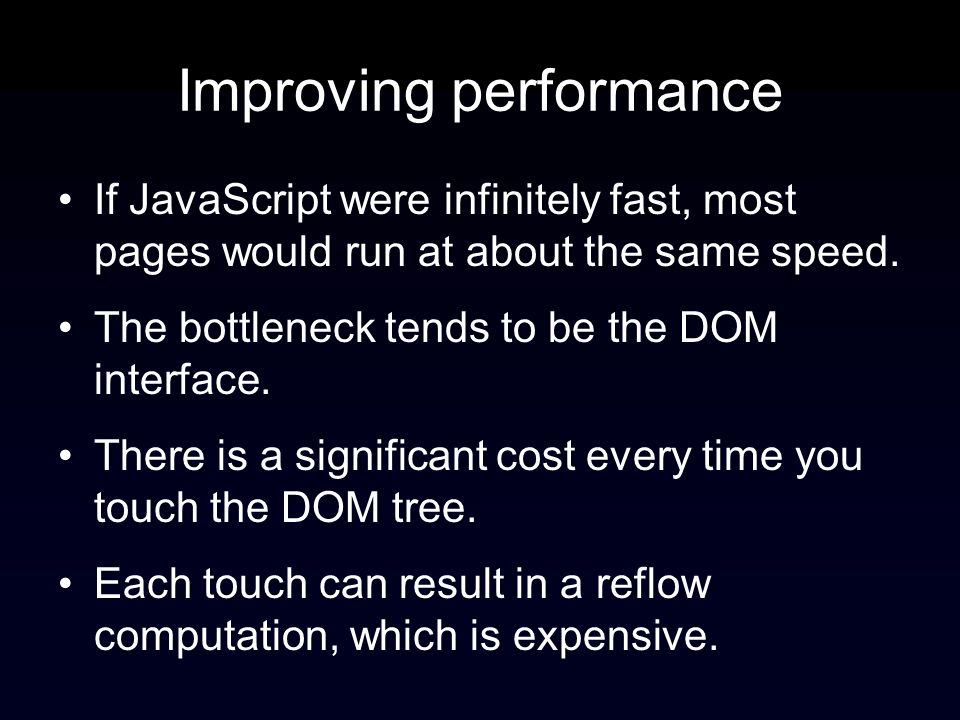 Improving performance

• If JavaScript were infinitely fast, most pages would run at about the same speed.

• The bottleneck tends to be the DOM interface.

• There is a significant cost every time you touch the DOM tree.

• Each touch can result in a reflow computation, which is expensive.